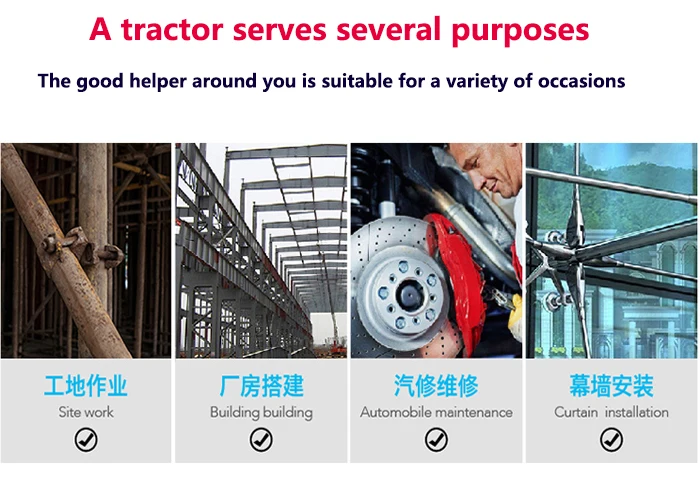 A tractor serves several purposes

The good helper around you is suitable for a variety of occasions

工地作业
Site work

厂房搭建
Building building

汽修维修
Automobile maintenance

幕墙安装
Curtain installation